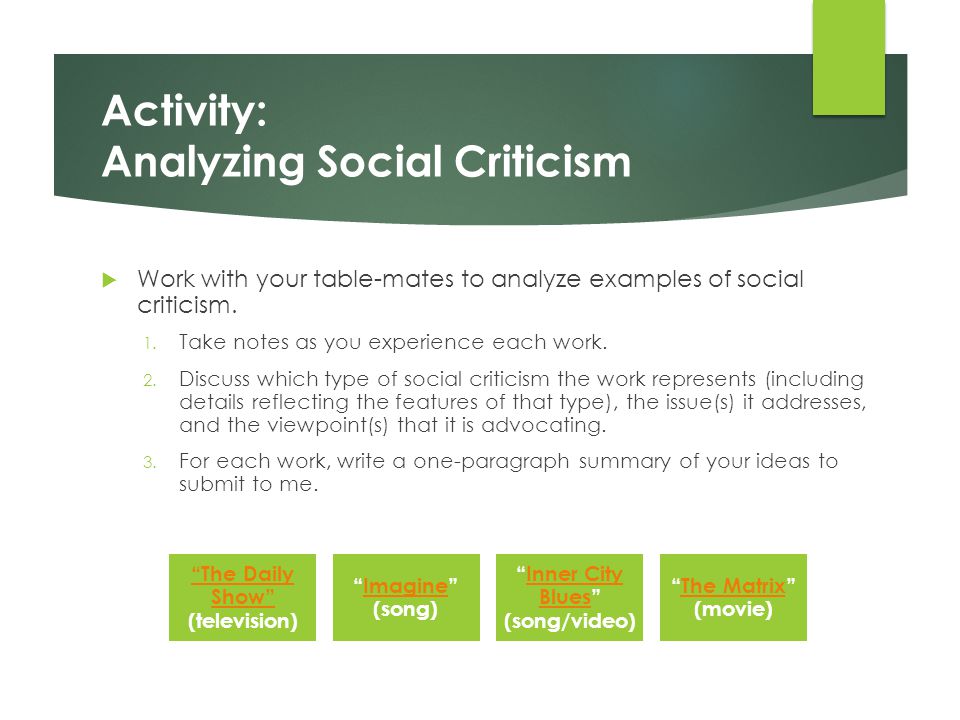 Activity:
Analyzing Social Criticism

Work with your table-mates to analyze examples of social criticism.

1. Take notes as you experience each work.

2. Discuss which type of social criticism the work represents (including details reflecting the features of that type), the issue(s) it addresses, and the viewpoint(s) that it is advocating.

3. For each work, write a one-paragraph summary of your ideas to submit to me.

"The Daily Show" (television)

"Imagine" (song)

"Inner City Blues" (song/video)

"The Matrix" (movie)